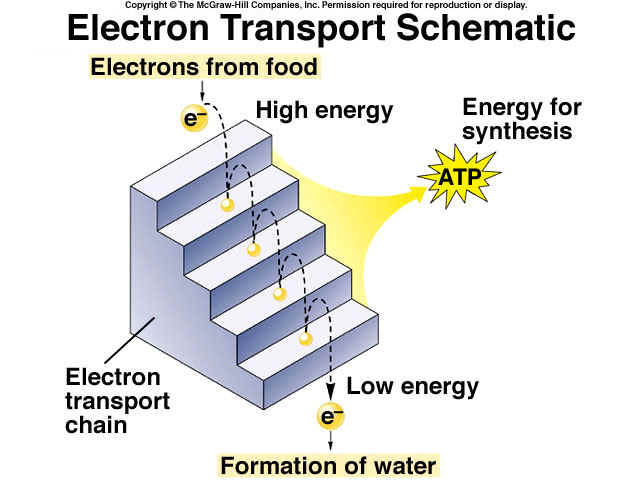 Copyright © The McGraw-Hill Companies, Inc. Permission required for reproduction or display.

Electron Transport Schematic

Electrons from food

$e^-$

High energy

Energy for synthesis

ATP

Electron transport chain

Low energy

$e^-$

Formation of water